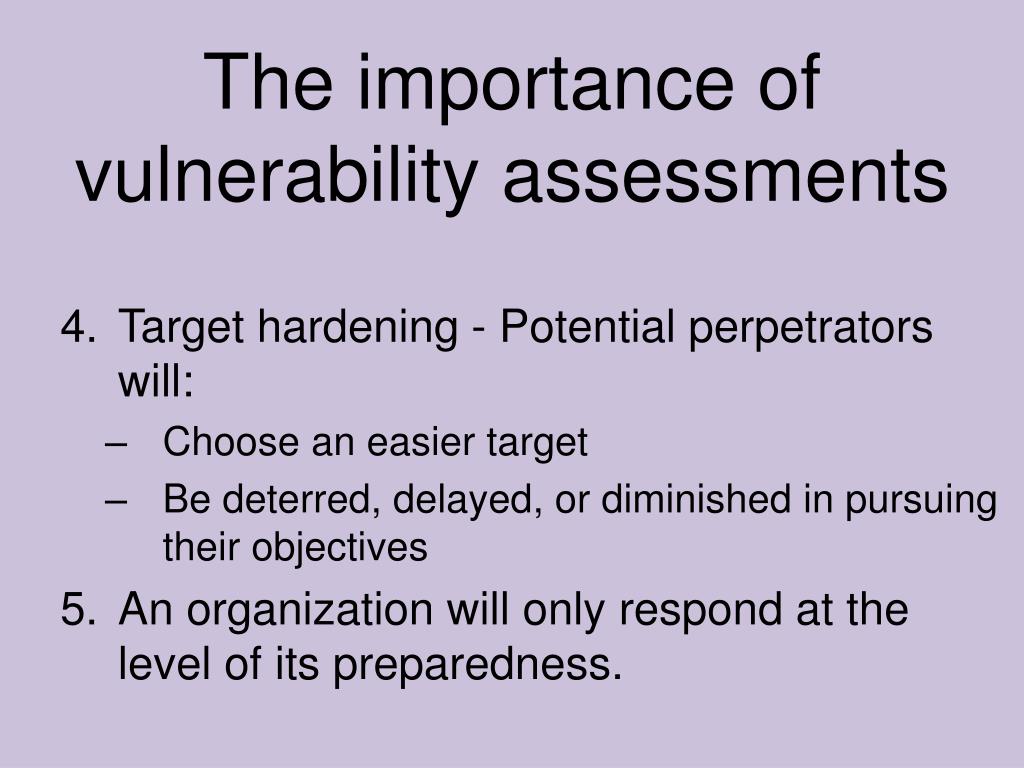 The importance of vulnerability assessments

4. Target hardening - Potential perpetrators will:
– Choose an easier target
– Be deterred, delayed, or diminished in pursuing their objectives

5. An organization will only respond at the level of its preparedness.